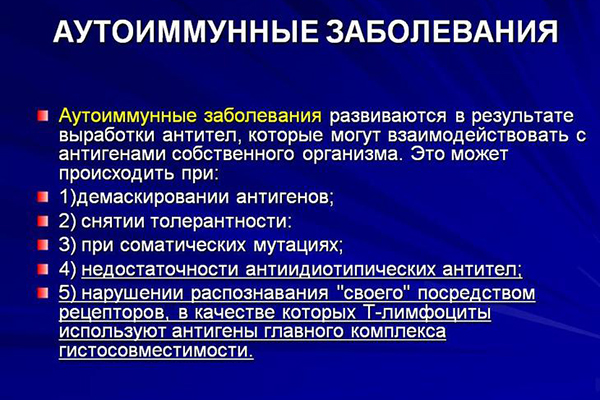 АУТОИММУННЫЕ ЗАБОЛЕВАНИЯ

Аутоиммунные заболевания развиваются в результате выработки антител, которые могут взаимодействовать с антигенами собственного организма. Это может происходить при:

1)демаскировании антигенов;

2) снятии толерантности:

3) при соматических мутациях;

4) недостаточности антиидиотипических антител;

5) нарушении распознавания "своего" посредством рецепторов, в качестве которых Т-лимфоциты используют антигены главного комплекса гистосовместимости.